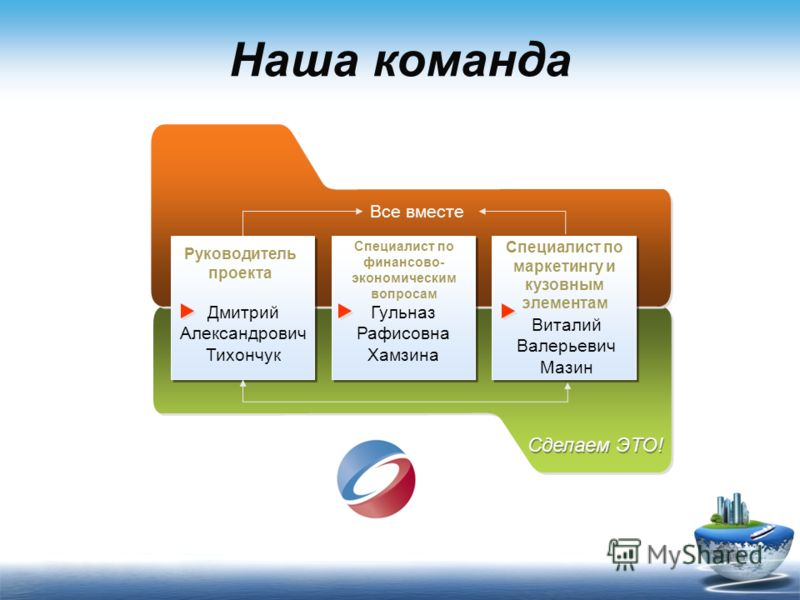 Наша команда

Все вместе

Руководитель проекта

Дмитрий Александрович Тихончук

Специалист по финансово-экономическим вопросам

Гульназ Рафисовна Хамзина

Специалист по маркетингу и кузовным элементам

Виталий Валерьевич Мазин

Сделаем ЭТО!

MyShared